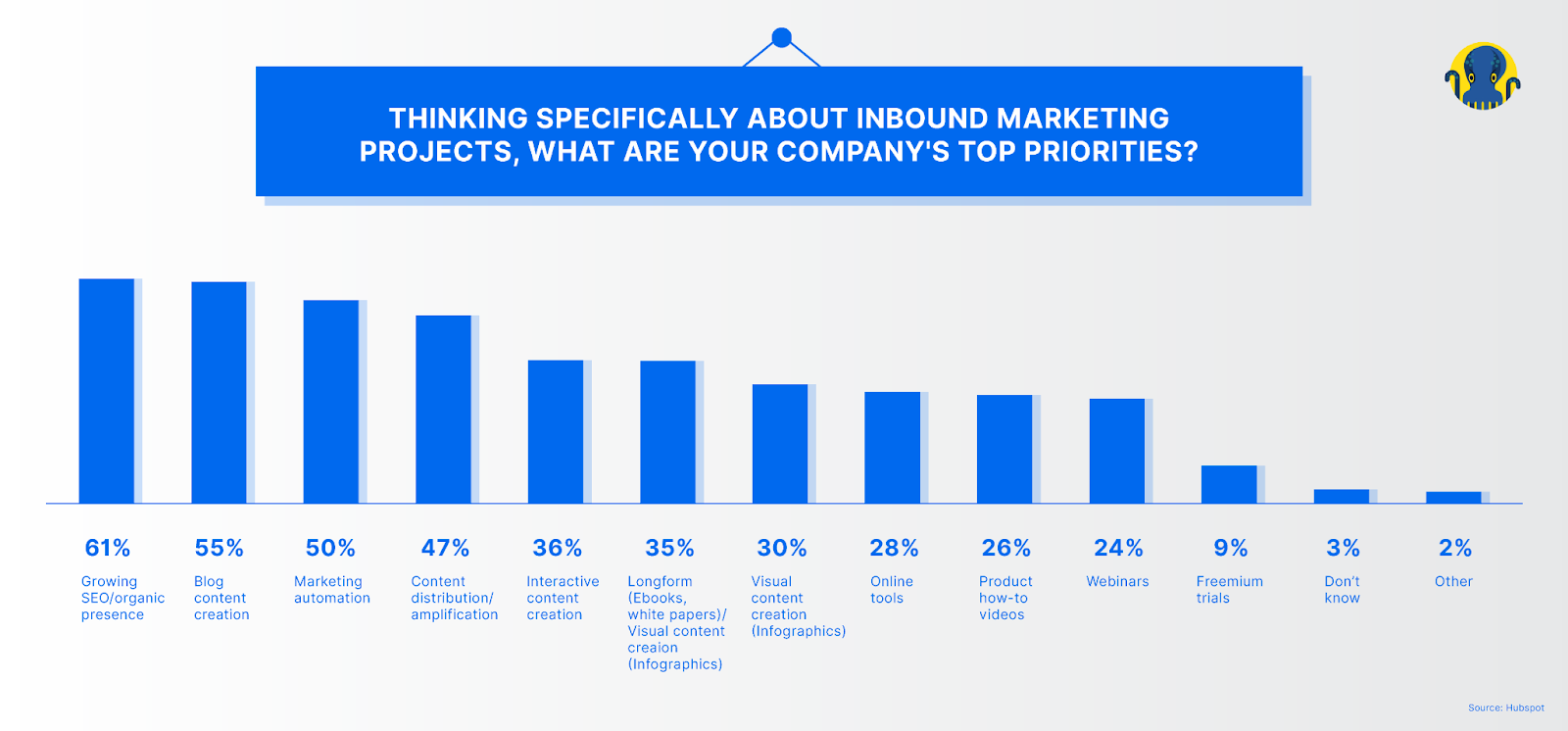 THINKING SPECIFICALLY ABOUT INBOUND MARKETING PROJECTS, WHAT ARE YOUR COMPANY'S TOP PRIORITIES?

61%
Growing SEO/organic presence

55%
Blog content creation

50%
Marketing automation

47%
Content distribution/ amplification

36%
Interactive content creation

35%
Longform (Ebooks, white papers)/ Visual content creaion (Infographics)

30%
Visual content creation (Infographics)

28%
Online tools

26%
Product how-to videos

24%
Webinars

9%
Freemium trials

3%
Don't know

2%
Other

Source: Hubspot